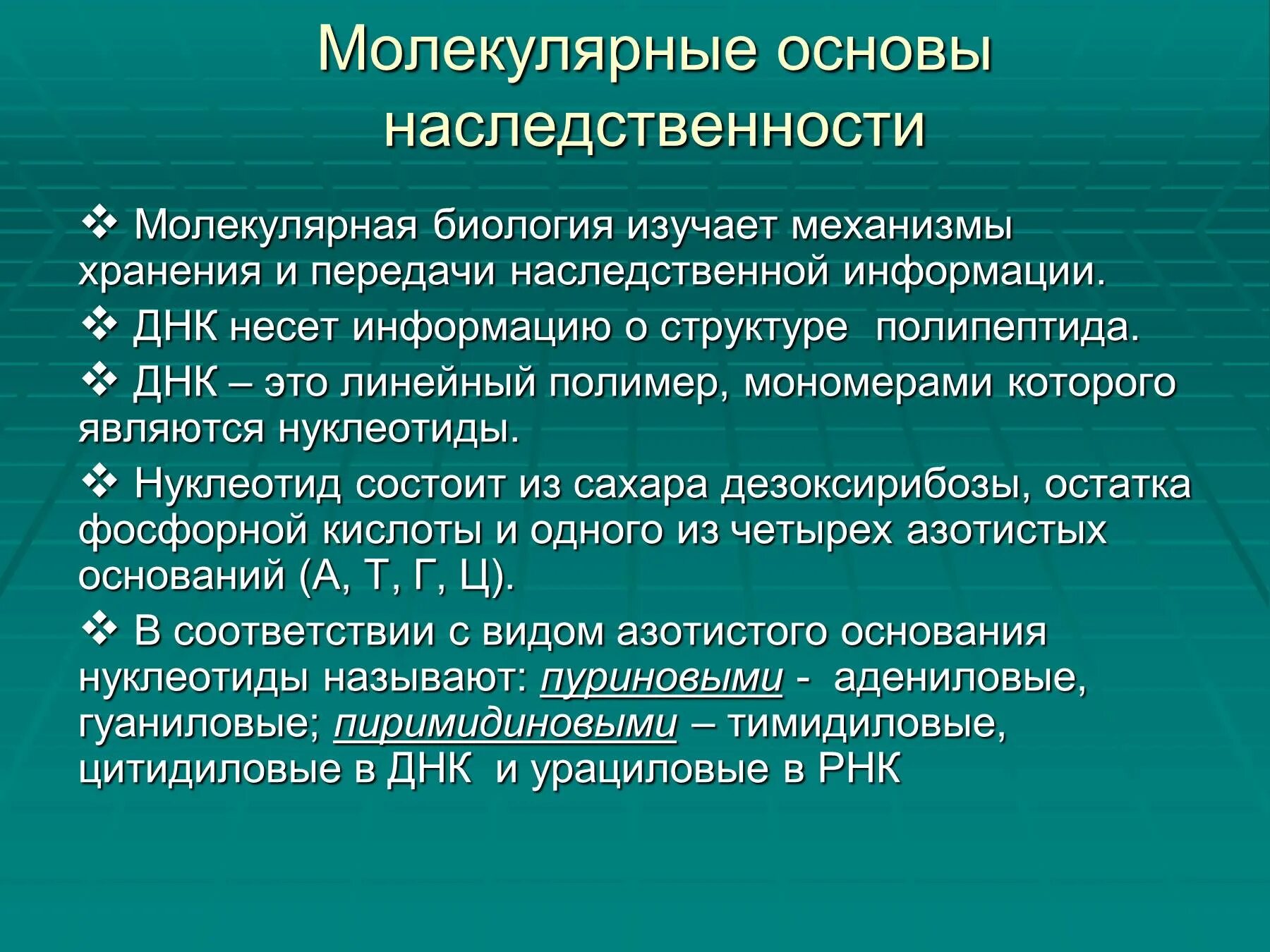 Молекулярные основы наследственности

❖ Молекулярная биология изучает механизмы хранения и передачи наследственной информации.

❖ ДНК несет информацию о структуре полипептида.

❖ ДНК – это линейный полимер, мономерами которого являются нуклеотиды.

❖ Нуклеотид состоит из сахара дезоксирибозы, остатка фосфорной кислоты и одного из четырех азотистых оснований (А, Т, Г, Ц).

❖ В соответствии с видом азотистого основания нуклеотиды называют: пуриновыми - адениловые, гуаниловые; пиримидиновыми – тимидиловые, цитидиловые в ДНК и урациловые в РНК